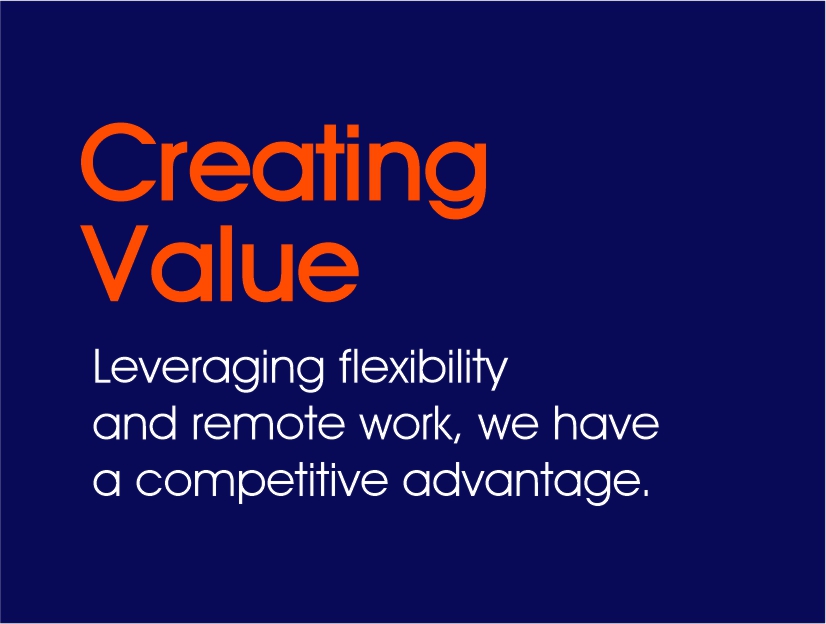 Creating Value

Leveraging flexibility and remote work, we have a competitive advantage.